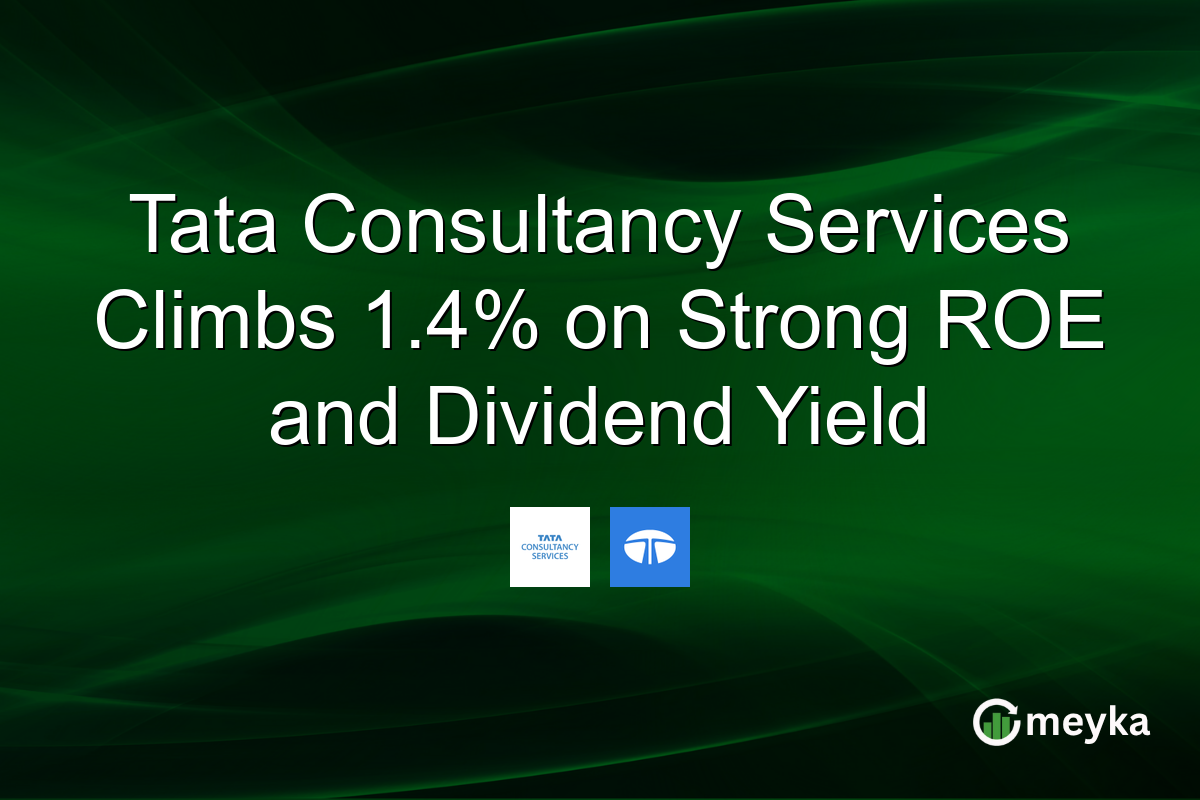 Tata Consultancy Services Climbs 1.4% on Strong ROE and Dividend Yield

TATA
CONSULTANCY
SERVICES

meyka